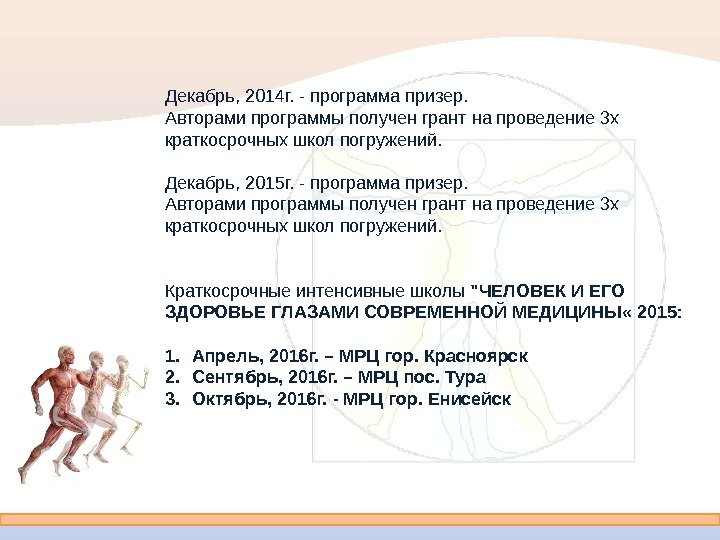 Декабрь, 2014г. - программа призер.
Авторами программы получен грант на проведение 3х краткосрочных школ погружений.

Декабрь, 2015г. - программа призер.
Авторами программы получен грант на проведение 3х краткосрочных школ погружений.

Краткосрочные интенсивные школы "ЧЕЛОВЕК И ЕГО ЗДОРОВЬЕ ГЛАЗАМИ СОВРЕМЕННОЙ МЕДИЦИНЫ« 2015:

1. Апрель, 2016г. – МРЦ гор. Красноярск
2. Сентябрь, 2016г. – МРЦ пос. Тура
3. Октябрь, 2016г. - МРЦ гор. Енисейск